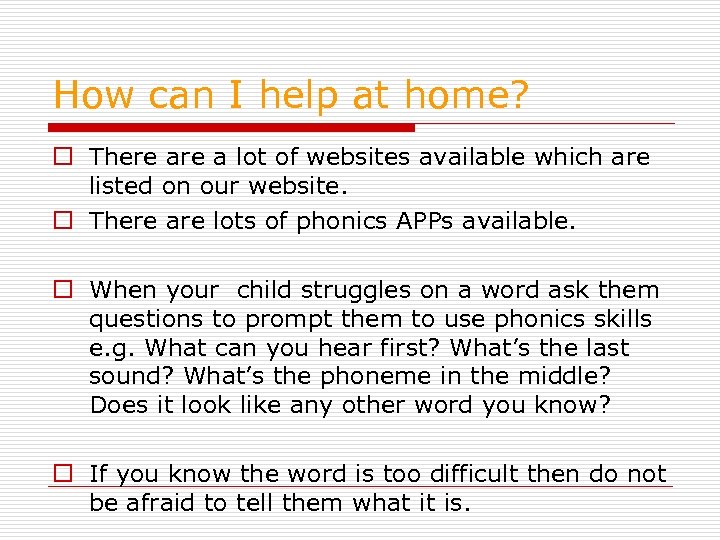 How can I help at home?

☐ There are a lot of websites available which are listed on our website.

☐ There are lots of phonics APPs available.

☐ When your  child struggles on a word ask them questions to prompt them to use phonics skills e.g. What can you hear first? What's the last sound? What's the phoneme in the middle? Does it look like any other word you know?

☐ If you know the word is too difficult then do not be afraid to tell them what it is.